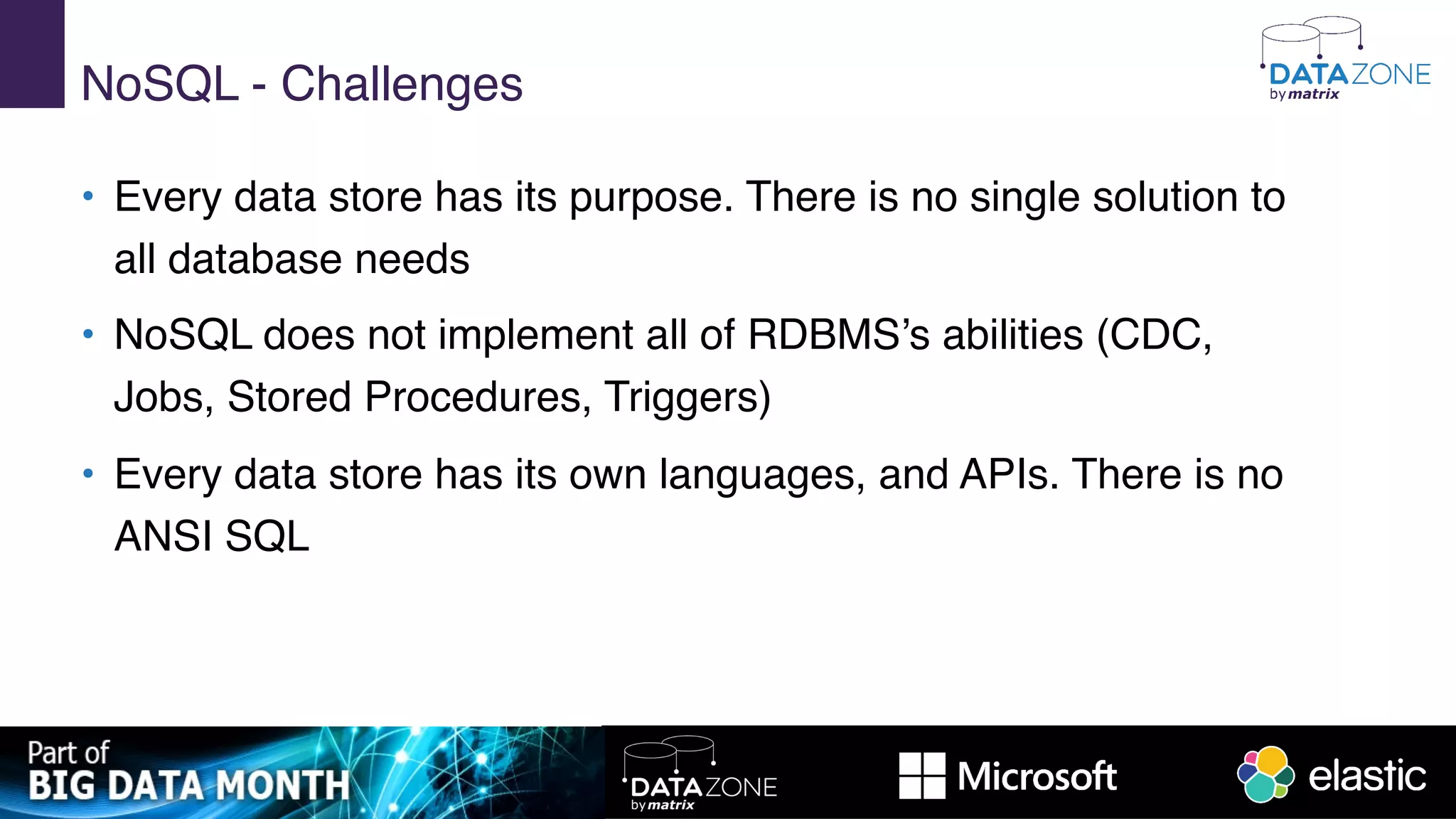 NoSQL - Challenges

DATAZONE by matrix

• Every data store has its purpose. There is no single solution to all database needs

• NoSQL does not implement all of RDBMS's abilities (CDC, Jobs, Stored Procedures, Triggers)

• Every data store has its own languages, and APIs. There is no ANSI SQL

Part of BIG DATA MONTH

DATAZONE by matrix

Microsoft

elastic